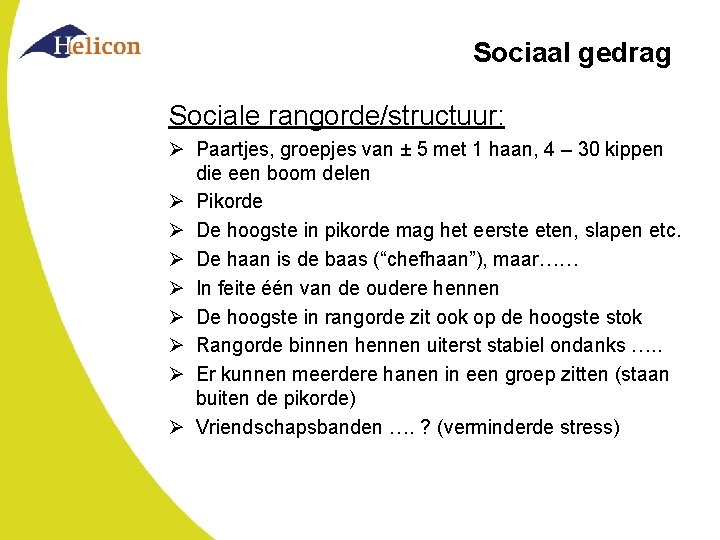 Helicon

Sociaal gedrag

Sociale rangorde/structuur:

➢ Paartjes, groepjes van ± 5 met 1 haan, 4 – 30 kippen die een boom delen
➢ Pikorde
➢ De hoogste in pikorde mag het eerste eten, slapen etc.
➢ De haan is de baas (“chefhaan”), maar……
➢ In feite één van de oudere hennen
➢ De hoogste in rangorde zit ook op de hoogste stok
➢ Rangorde binnen hennen uiterst stabiel ondanks …..
➢ Er kunnen meerdere hanen in een groep zitten (staan buiten de pikorde)
➢ Vriendschapsbanden …. ? (verminderde stress)